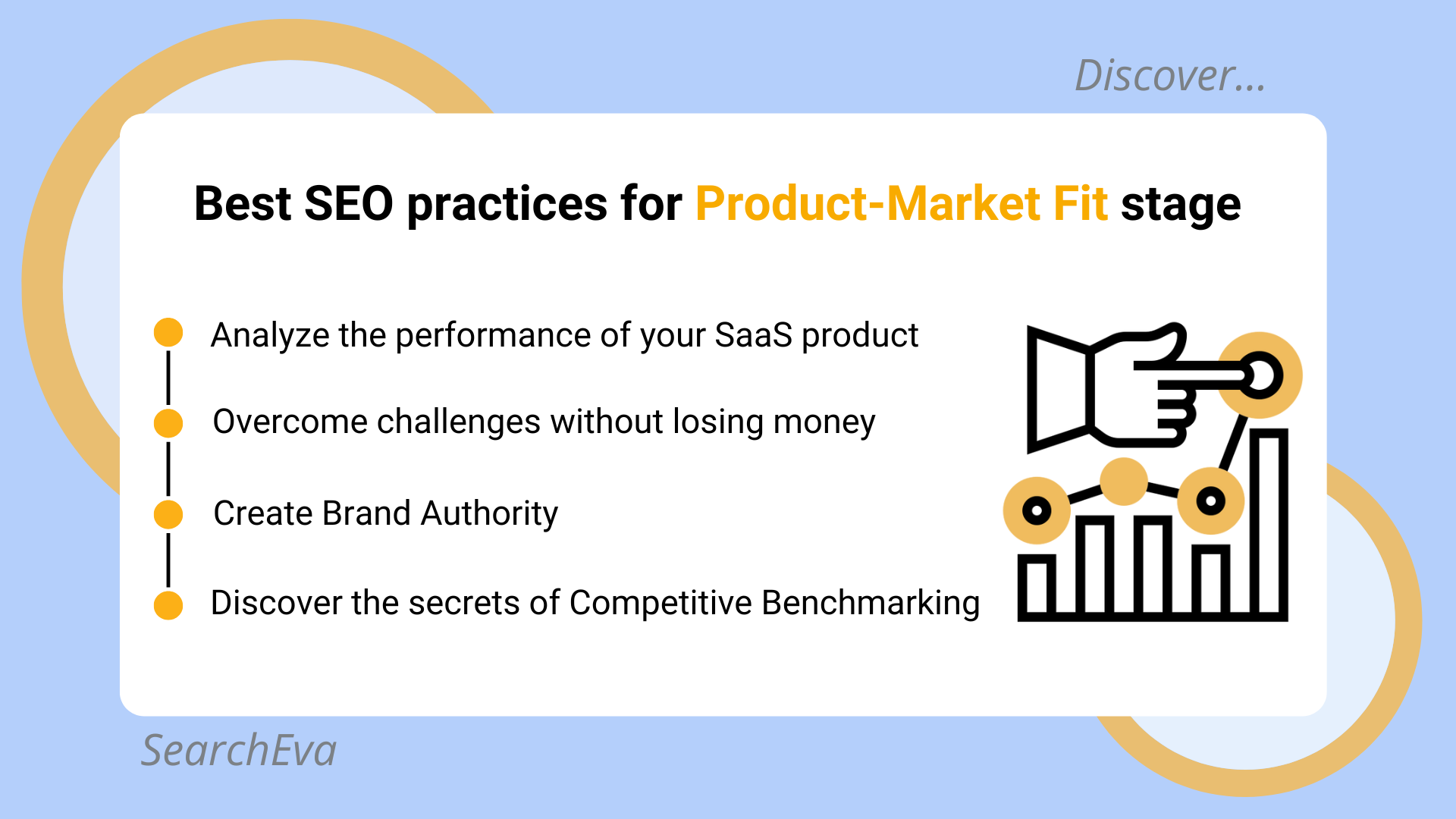 Discover...

Best SEO practices for Product-Market Fit stage

Analyze the performance of your SaaS product

Overcome challenges without losing money

Create Brand Authority

Discover the secrets of Competitive Benchmarking

SearchEva